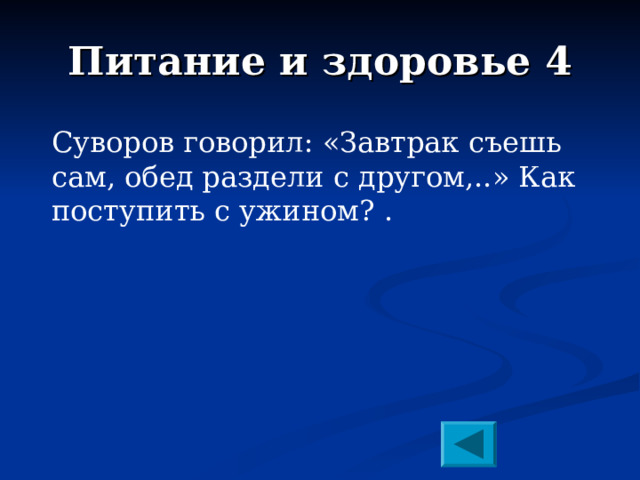 Питание и здоровье 4

Суворов говорил: «Завтрак съешь сам, обед раздели с другом,..» Как поступить с ужином? .